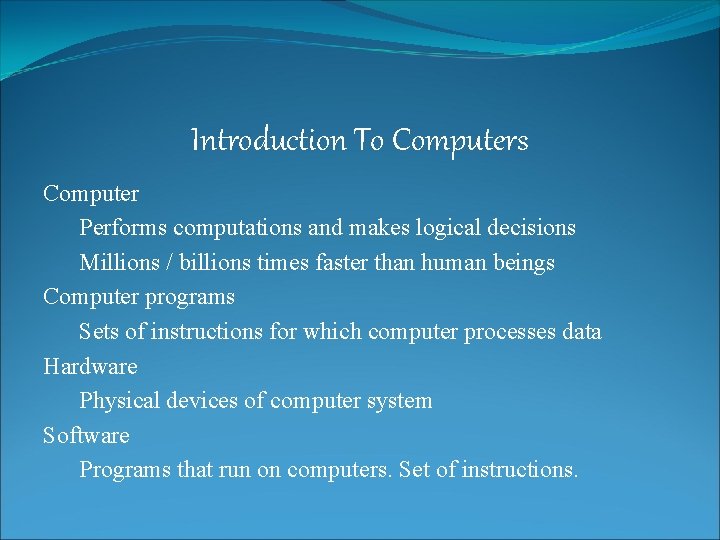 Introduction To Computers

Computer

Performs computations and makes logical decisions

Millions / billions times faster than human beings

Computer programs

Sets of instructions for which computer processes data

Hardware

Physical devices of computer system

Software

Programs that run on computers. Set of instructions.